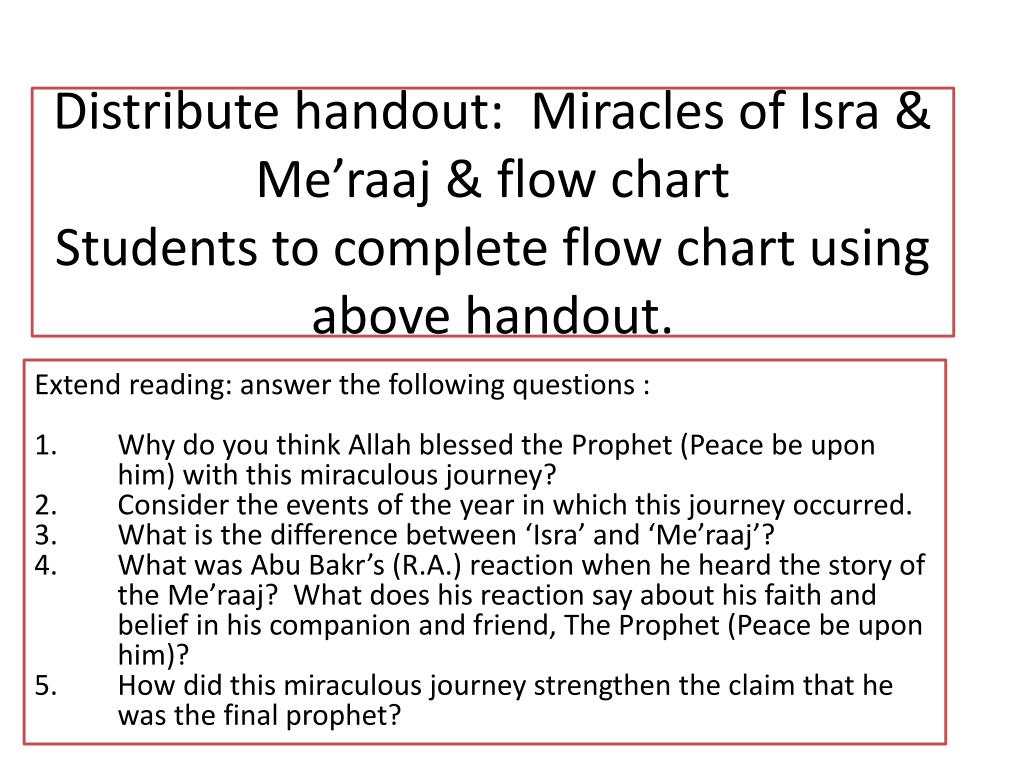 Distribute handout: Miracles of Isra & Me’raaj & flow chart
Students to complete flow chart using above handout.

Extend reading: answer the following questions :

1. Why do you think Allah blessed the Prophet (Peace be upon him) with this miraculous journey?
2. Consider the events of the year in which this journey occurred.
3. What is the difference between ‘Isra’ and ‘Me’raaj’?
4. What was Abu Bakr’s (R.A.) reaction when he heard the story of the Me’raaj? What does his reaction say about his faith and belief in his companion and friend, The Prophet (Peace be upon him)?
5. How did this miraculous journey strengthen the claim that he was the final prophet?